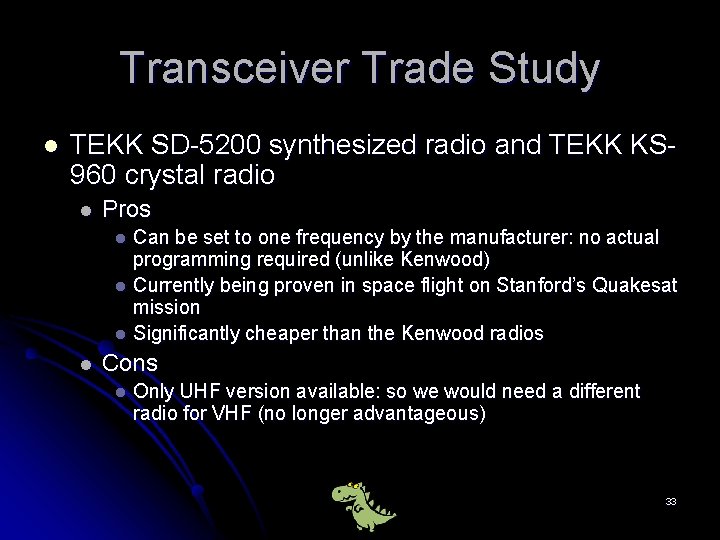 Transceiver Trade Study

- TEKK SD-5200 synthesized radio and TEKK KS-960 crystal radio
  - Pros
    - Can be set to one frequency by the manufacturer: no actual programming required (unlike Kenwood)
    - Currently being proven in space flight on Stanford's Quakesat mission
    - Significantly cheaper than the Kenwood radios
  - Cons
    - Only UHF version available: so we would need a different radio for VHF (no longer advantageous)

33